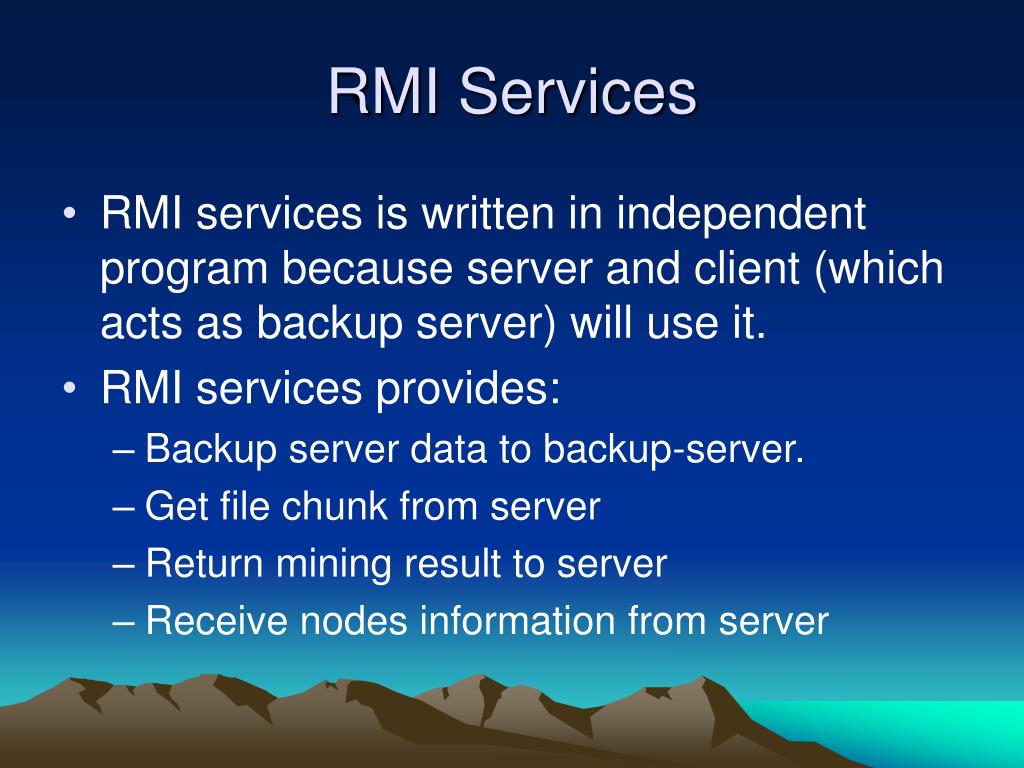 RMI Services

• RMI services is written in independent program because server and client (which acts as backup server) will use it.
• RMI services provides:
– Backup server data to backup-server.
– Get file chunk from server
– Return mining result to server
– Receive nodes information from server